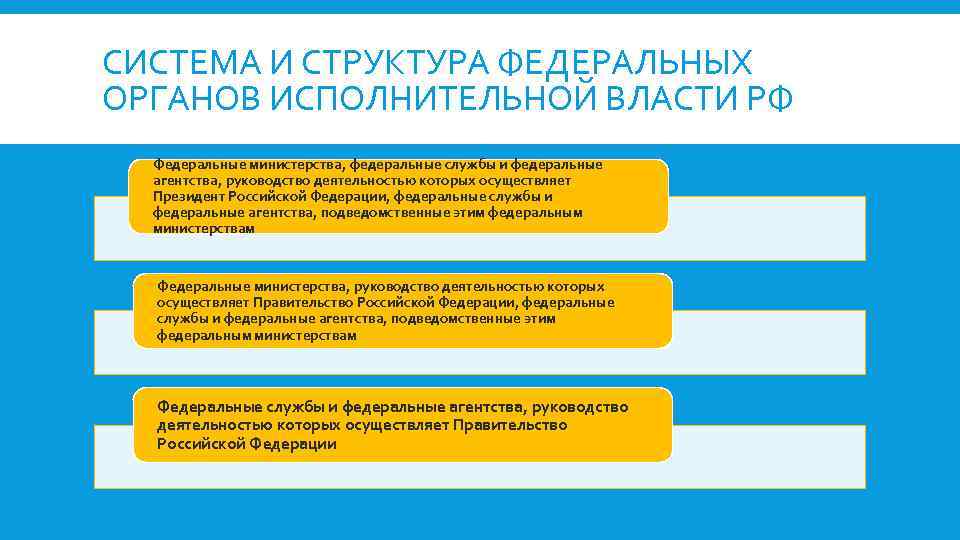 СИСТЕМА И СТРУКТУРА ФЕДЕРАЛЬНЫХ ОРГАНОВ ИСПОЛНИТЕЛЬНОЙ ВЛАСТИ РФ

Федеральные министерства, федеральные службы и федеральные агентства, руководство деятельностью которых осуществляет Президент Российской Федерации, федеральные службы и федеральные агентства, подведомственные этим федеральным министерствам

Федеральные министерства, руководство деятельностью которых осуществляет Правительство Российской Федерации, федеральные службы и федеральные агентства, подведомственные этим федеральным министерствам

Федеральные службы и федеральные агентства, руководство деятельностью которых осуществляет Правительство Российской Федерации